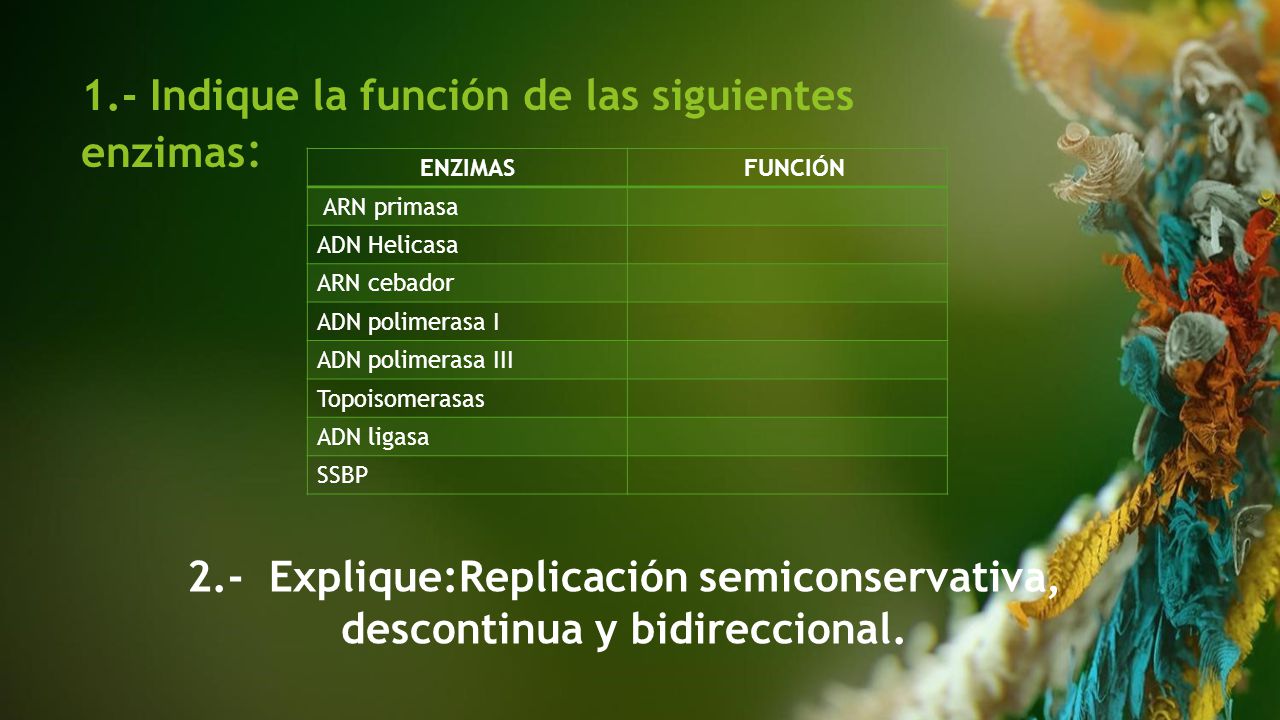 1.- Indique la función de las siguientes enzimas:

| ENZIMAS | FUNCIÓN |
|---|---|
| ARN primasa | |
| ADN Helicasa | |
| ARN cebador | |
| ADN polimerasa I | |
| ADN polimerasa III | |
| Topoisomerasas | |
| ADN ligasa | |
| SSBP | |

2.- Explique:Replicación semiconservativa, descontinua y bidireccional.